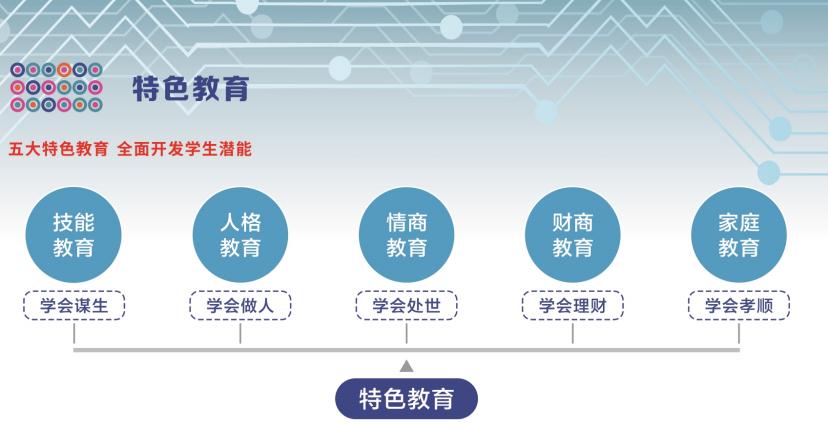 特色教育

五大特色教育 全面开发学生潜能

技能教育
学会谋生

人格教育
学会做人

情商教育
学会处世

财商教育
学会理财

家庭教育
学会孝顺

特色教育